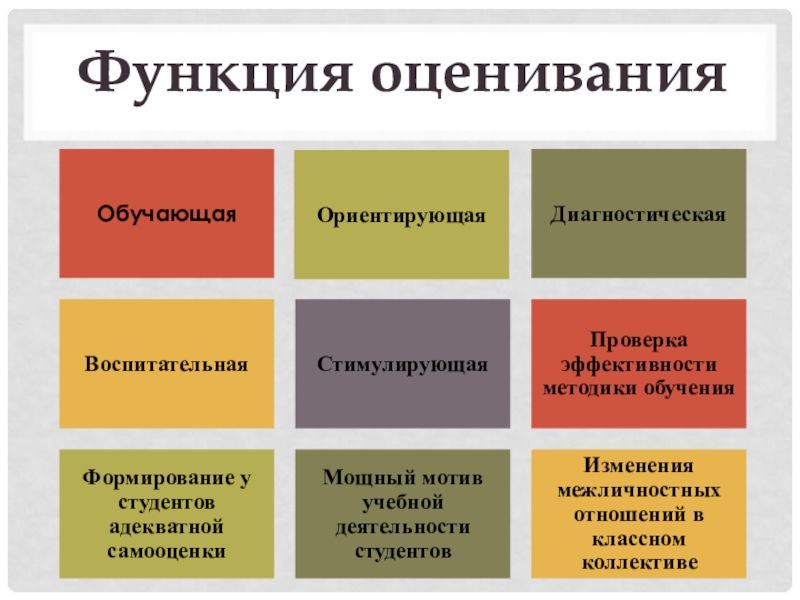 Функция оценивания

Обучающая

Ориентирующая

Диагностическая

Воспитательная

Стимулирующая

Проверка эффективности методики обучения

Формирование у студентов адекватной самооценки

Мощный мотив учебной деятельности студентов

Изменения межличностных отношений в классном коллективе